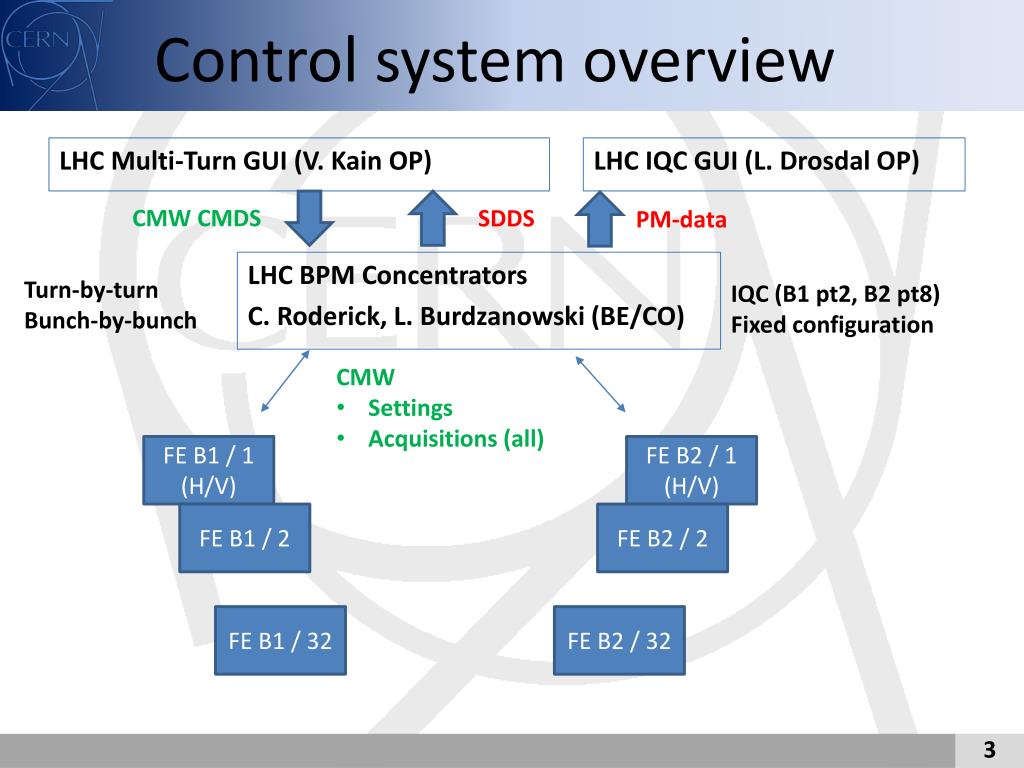 CERN

Control system overview

LHC Multi-Turn GUI (V. Kain OP)

LHC IQC GUI (L. Drosdal OP)

CMW CMDS

SDDS

PM-data

Turn-by-turn
Bunch-by-bunch

LHC BPM Concentrators
C. Roderick, L. Burdzanowski (BE/CO)

IQC (B1 pt2, B2 pt8)
Fixed configuration

CMW
• Settings
• Acquisitions (all)

FE B1 / 1 (H/V)

FE B1 / 2

FE B1 / 32

FE B2 / 1 (H/V)

FE B2 / 2

FE B2 / 32

3